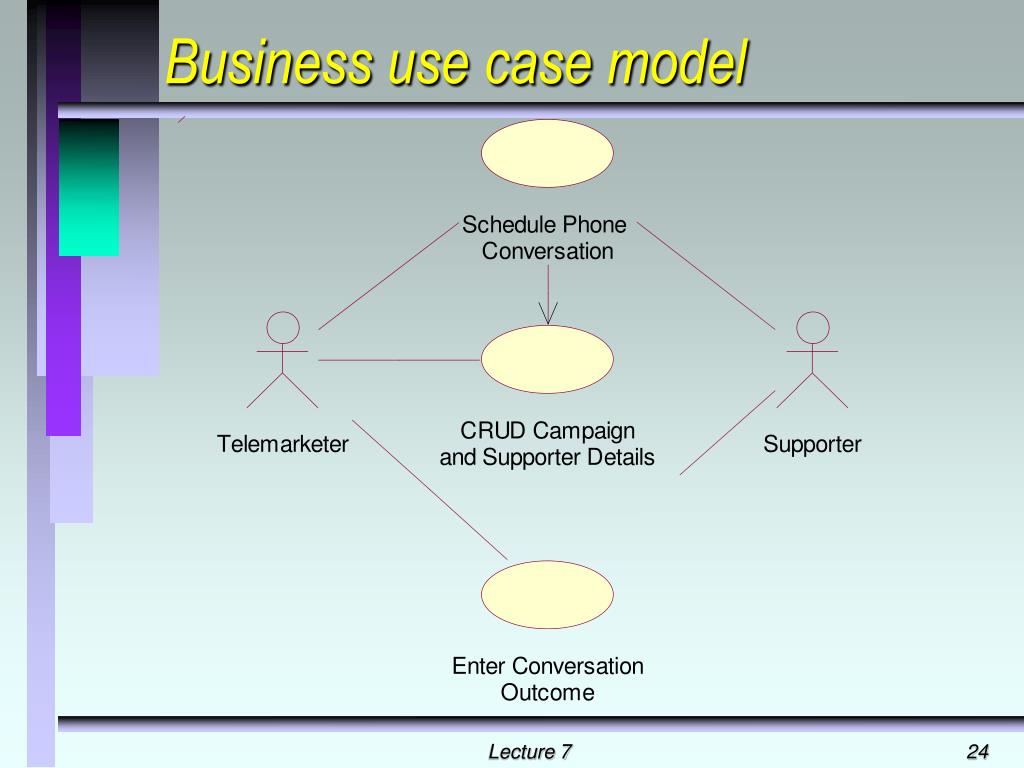 Business use case model

Schedule Phone Conversation

Telemarketer

CRUD Campaign and Supporter Details

Supporter

Enter Conversation Outcome

Lecture 7

24